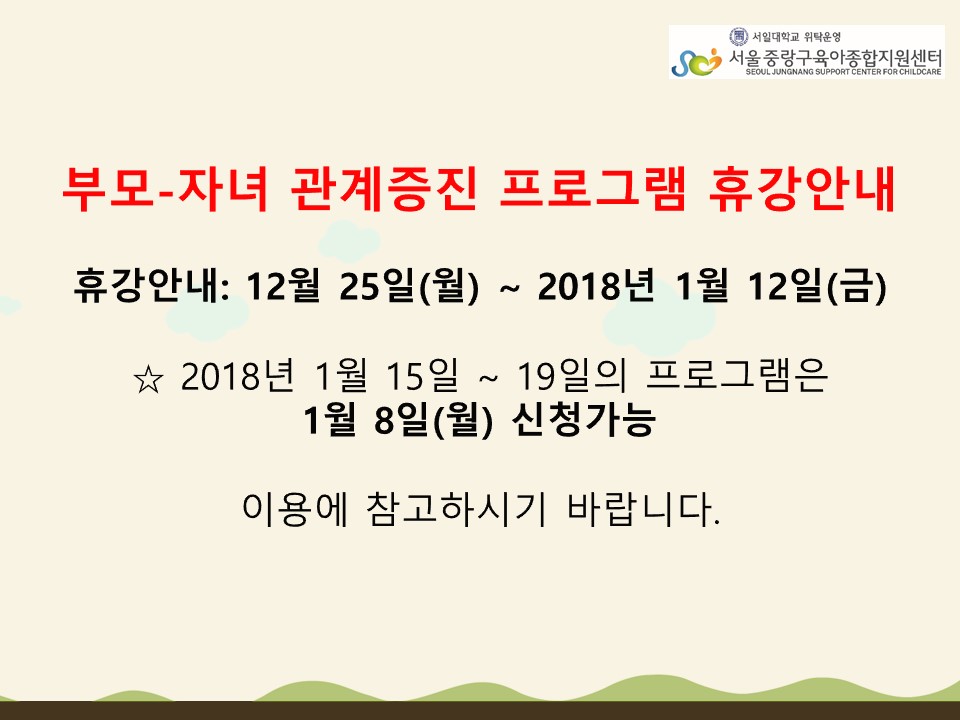 서일대학교 위탁운영
서울중랑구육아종합지원센터
SEOUL JUNGNANG SUPPORT CENTER FOR CHILDCARE

부모-자녀 관계증진 프로그램 휴강안내

휴강안내: 12월 25일(월) ~ 2018년 1월 12일(금)

☆ 2018년 1월 15일 ~ 19일의 프로그램은
1월 8일(월) 신청가능

이용에 참고하시기 바랍니다.